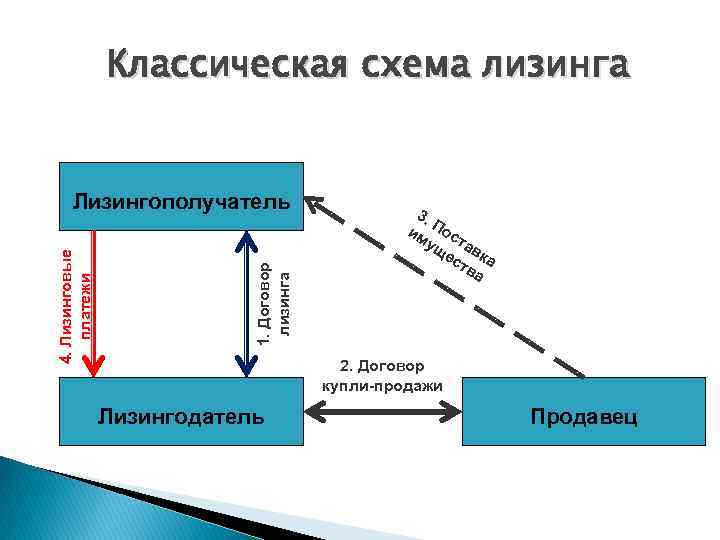 Классическая схема лизинга

Лизингополучатель

4. Лизинговые платежи

1. Договор лизинга

3. Поставка имущества

2. Договор купли-продажи

Лизингодатель

Продавец